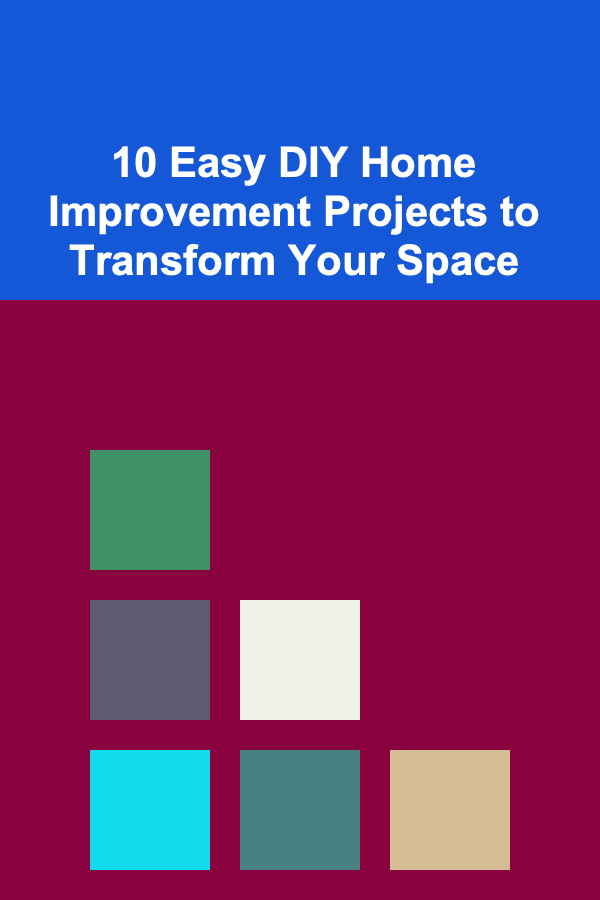 10 Easy DIY Home Improvement Projects to Transform Your Space